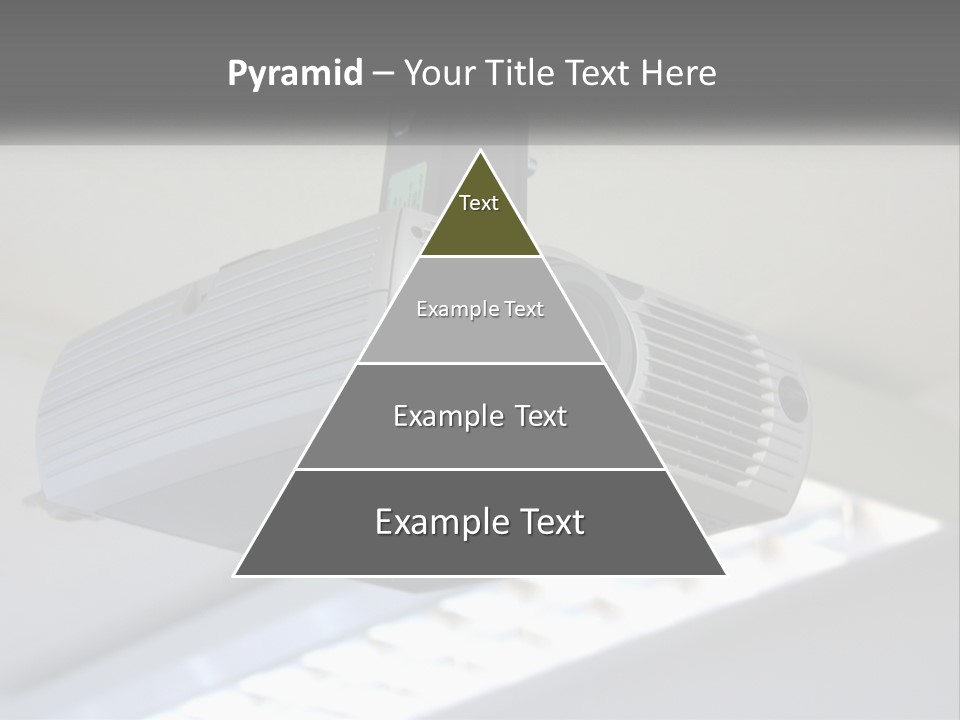 Pyramid – Your Title Text Here

Text

Example Text

Example Text

Example Text